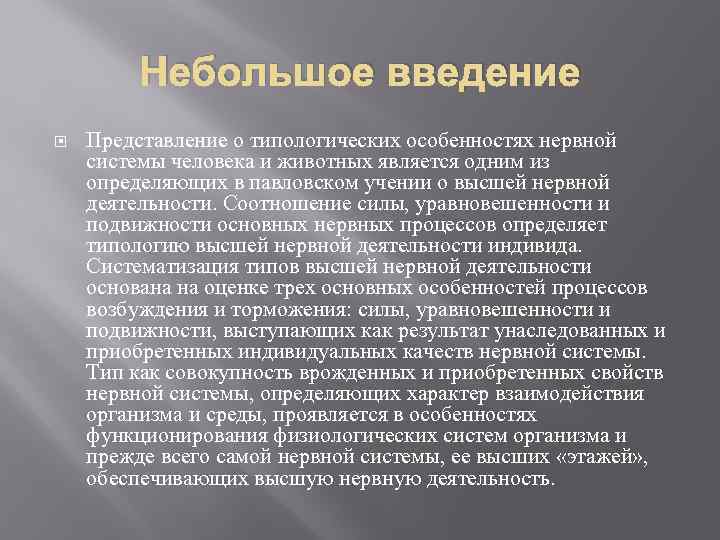 Небольшое введение

Представление о типологических особенностях нервной системы человека и животных является одним из определяющих в павловском учении о высшей нервной деятельности. Соотношение силы, уравновешенности и подвижности основных нервных процессов определяет типологию высшей нервной деятельности индивида. Систематизация типов высшей нервной деятельности основана на оценке трех основных особенностей процессов возбуждения и торможения: силы, уравновешенности и подвижности, выступающих как результат унаследованных и приобретенных индивидуальных качеств нервной системы. Тип как совокупность врожденных и приобретенных свойств нервной системы, определяющих характер взаимодействия организма и среды, проявляется в особенностях функционирования физиологических систем организма и прежде всего самой нервной системы, ее высших «этажей», обеспечивающих высшую нервную деятельность.